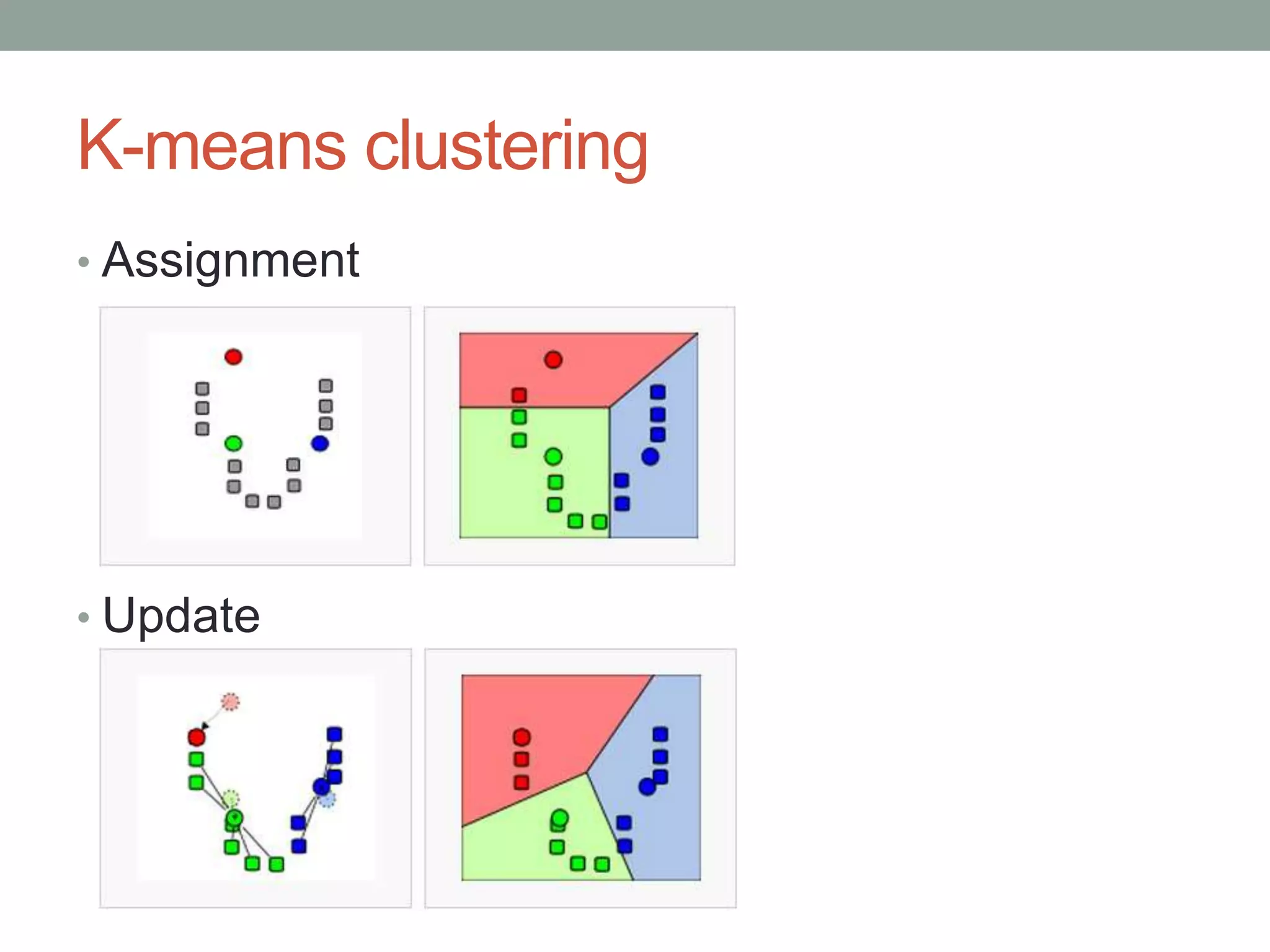 K-means clustering

• Assignment

• Update